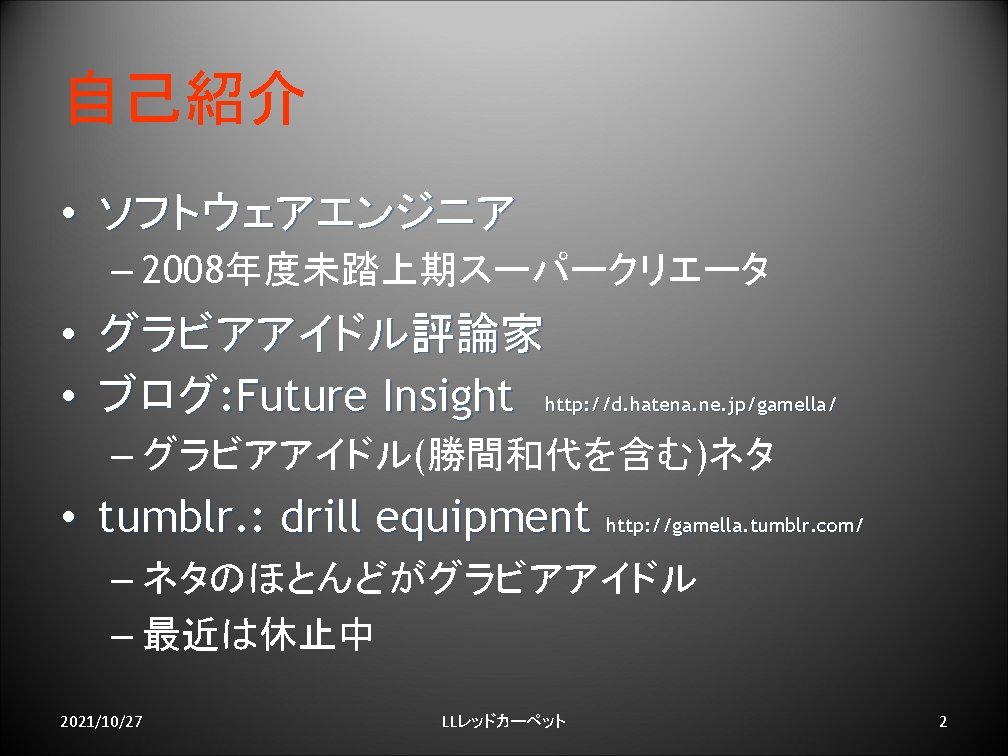 自己紹介

• ソフトウェアエンジニア
– 2008年度未踏上期スーパークリエータ
• グラビアアイドル評論家
• ブログ:Future Insight http://d.hatena.ne.jp/gamella/
– グラビアアイドル(勝間和代を含む)ネタ
• tumblr.: drill equipment http://gamella.tumblr.com/
– ネタのほとんどがグラビアアイドル
– 最近は休止中

2021/10/27 LLレッドカーペット 2